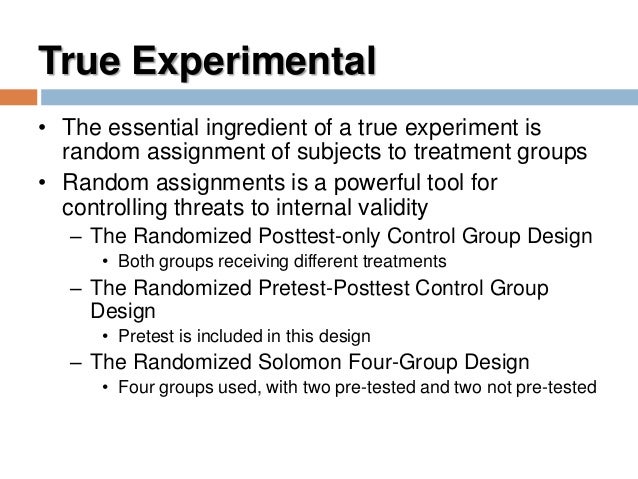 True Experimental

• The essential ingredient of a true experiment is random assignment of subjects to treatment groups
• Random assignments is a powerful tool for controlling threats to internal validity
– The Randomized Posttest-only Control Group Design
• Both groups receiving different treatments
– The Randomized Pretest-Posttest Control Group Design
• Pretest is included in this design
– The Randomized Solomon Four-Group Design
• Four groups used, with two pre-tested and two not pre-tested